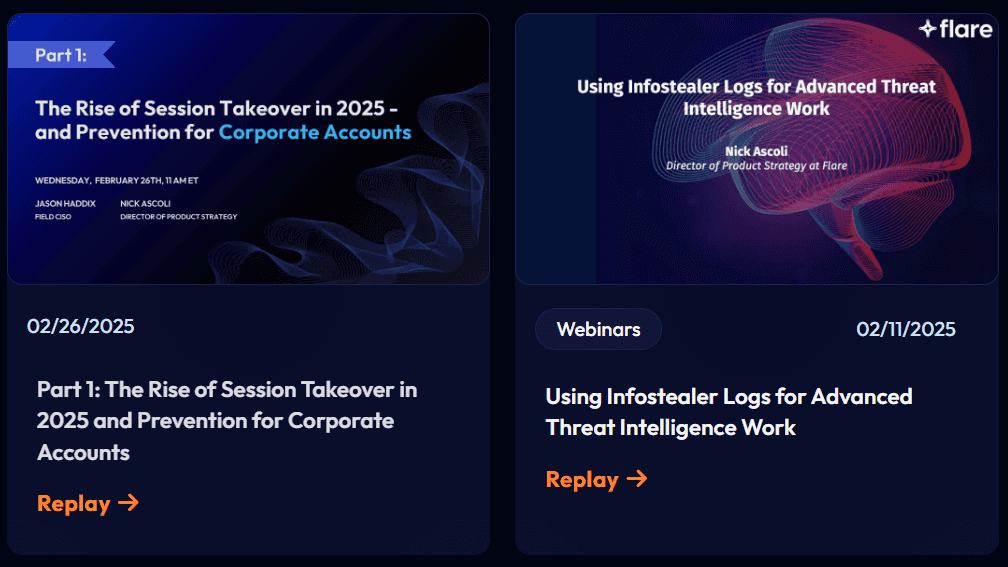 Part 1:

The Rise of Session Takeover in 2025 - and Prevention for Corporate Accounts

WEDNESDAY, FEBRUARY 26TH, 11 AM ET

JASON HADDIX
FIELD CISO

NICK ASCOLI
DIRECTOR OF PRODUCT STRATEGY

02/26/2025

Part 1: The Rise of Session Takeover in 2025 and Prevention for Corporate Accounts

Replay →

flare

Using Infostealer Logs for Advanced Threat Intelligence Work

Nick Ascoli
Director of Product Strategy at Flare

Webinars

02/11/2025

Using Infostealer Logs for Advanced Threat Intelligence Work

Replay →